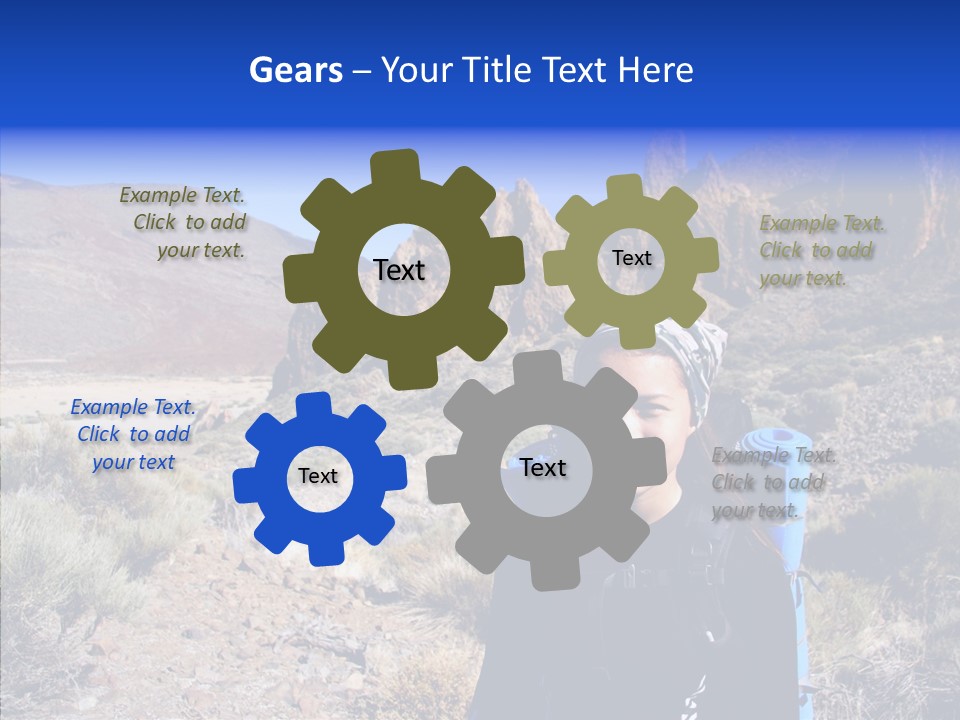 Gears – Your Title Text Here

Example Text. Click to add your text.

Text

Text

Example Text. Click to add your text.

Example Text. Click to add your text

Text

Text

Example Text. Click to add your text.